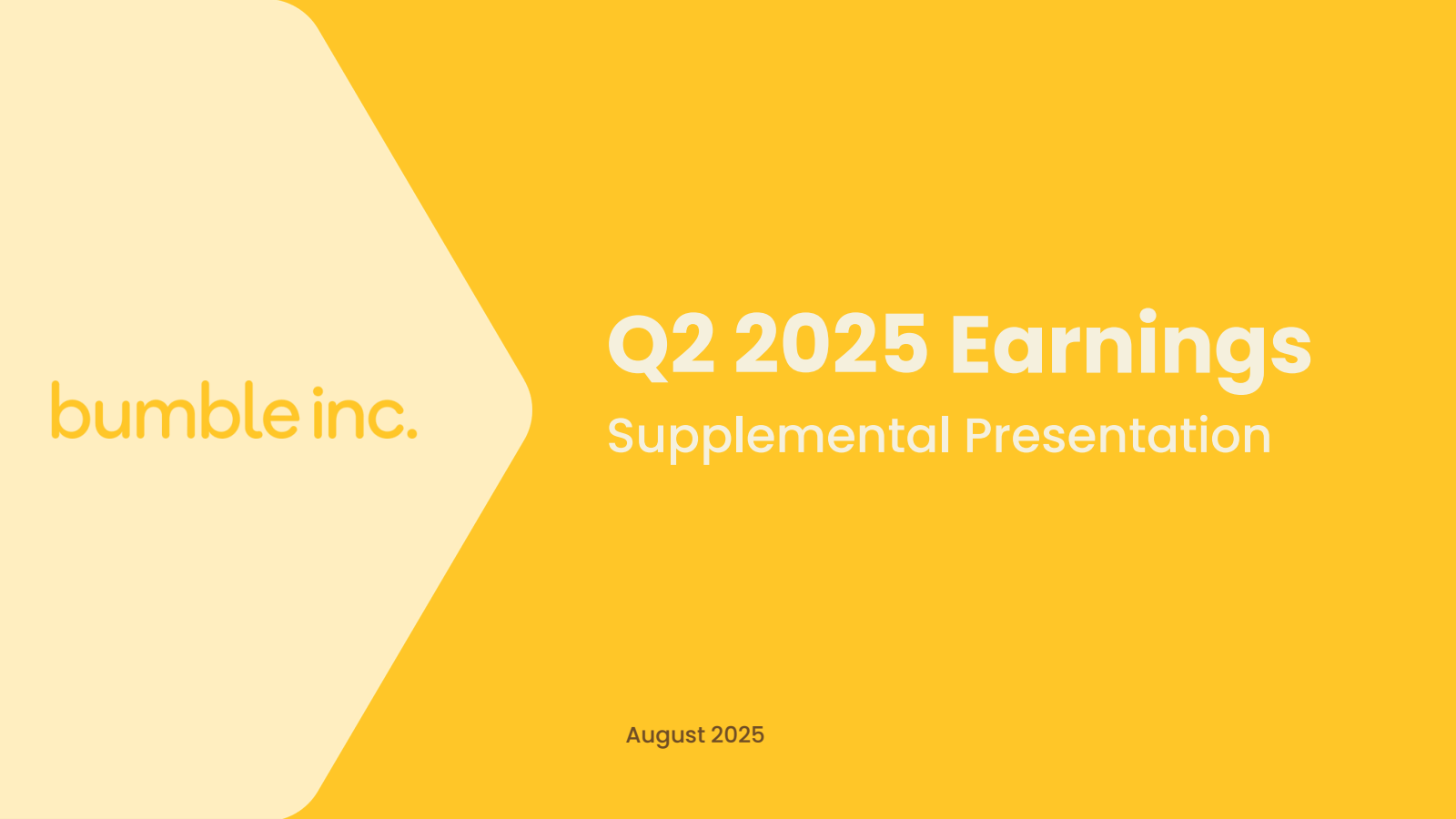 bumble inc.

Q2 2025 Earnings

Supplemental Presentation

August 2025